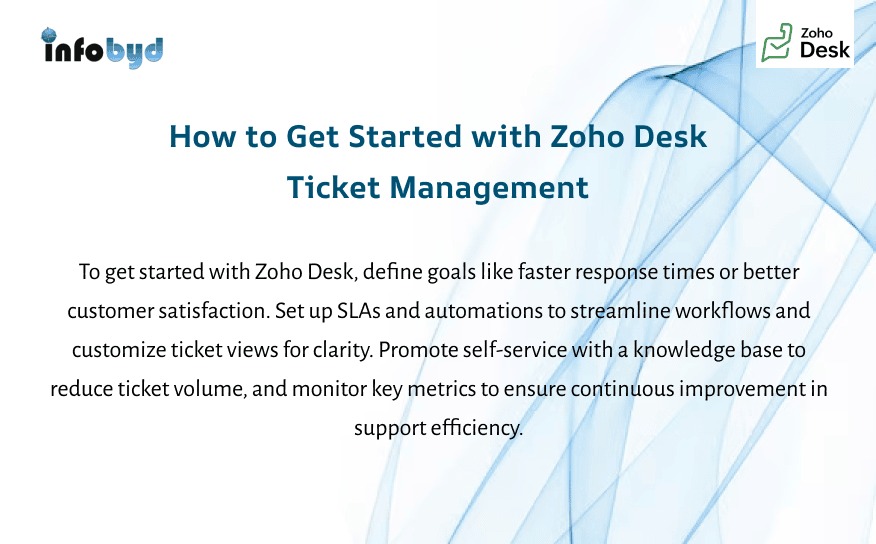 infobyd

Zoho Desk

How to Get Started with Zoho Desk Ticket Management

To get started with Zoho Desk, define goals like faster response times or better customer satisfaction. Set up SLAs and automations to streamline workflows and customize ticket views for clarity. Promote self-service with a knowledge base to reduce ticket volume, and monitor key metrics to ensure continuous improvement in support efficiency.